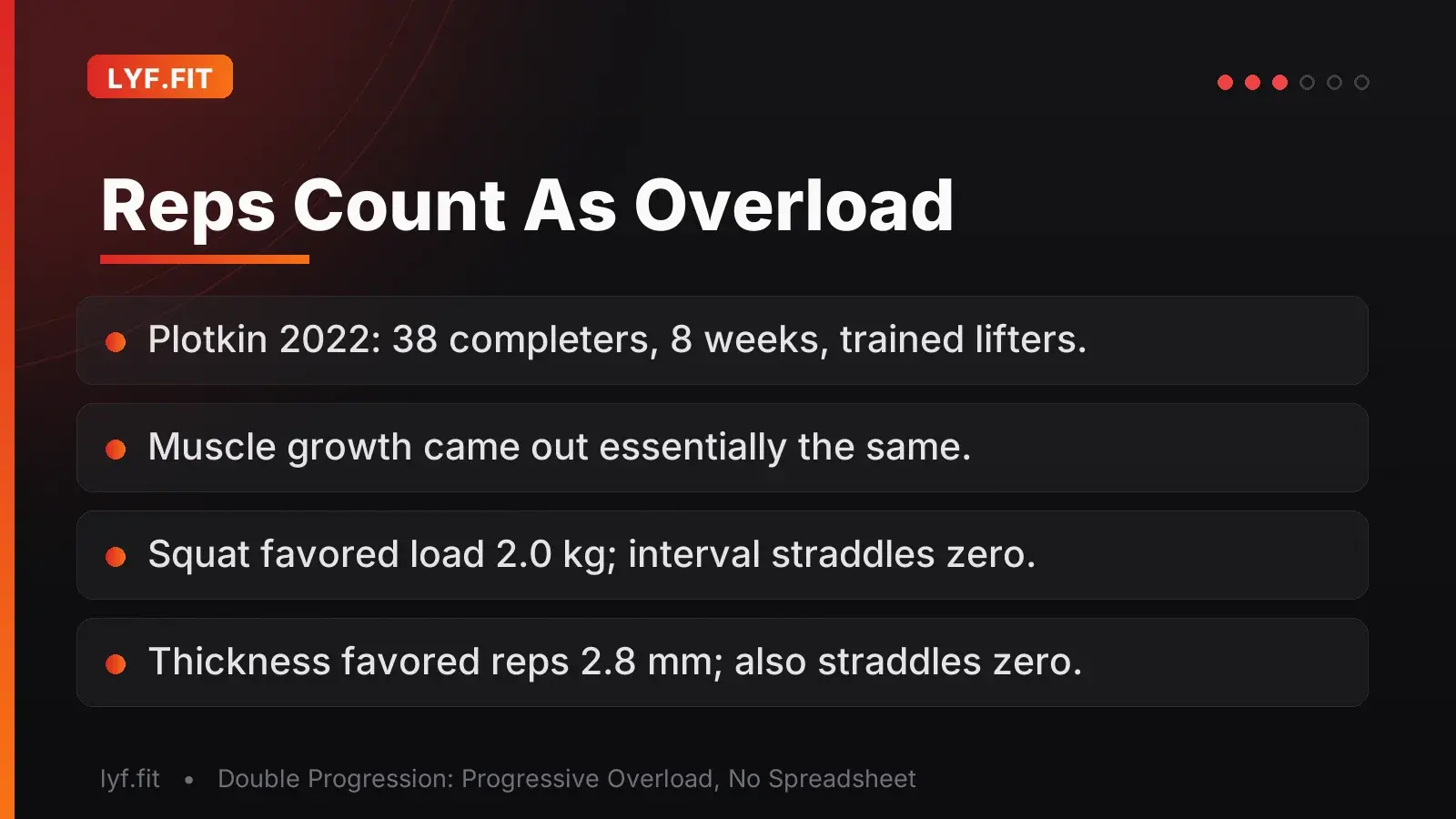 LYF.FIT

Reps Count As Overload

• Plotkin 2022: 38 completers, 8 weeks, trained lifters.

• Muscle growth came out essentially the same.

• Squat favored load 2.0 kg; interval straddles zero.

• Thickness favored reps 2.8 mm; also straddles zero.

lyf.fit • Double Progression: Progressive Overload, No Spreadsheet